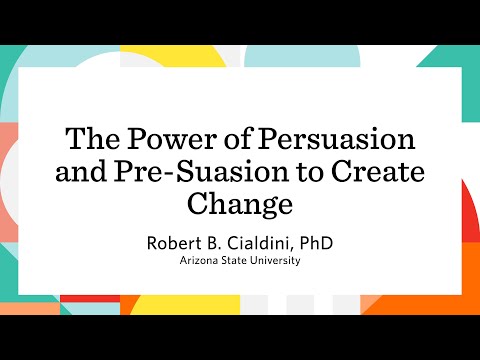 The Power of Persuasion and Pre-Suasion to Create Change

Robert B. Cialdini, PhD
Arizona State University